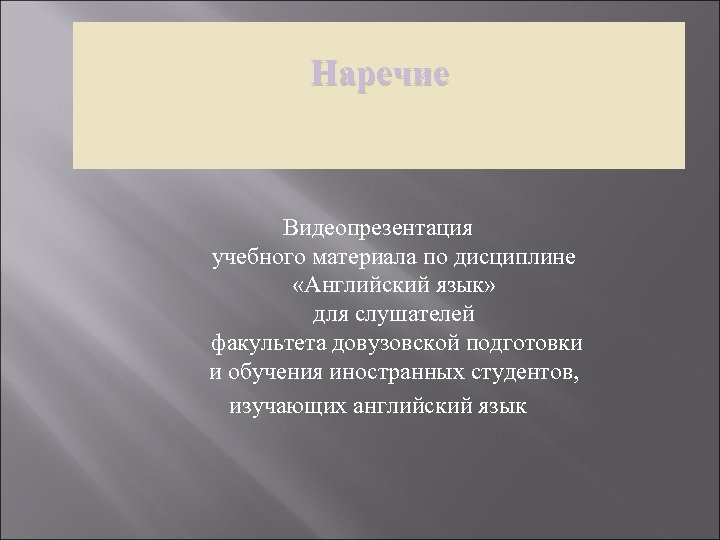 Наречие

Видеопрезентация
учебного материала по дисциплине
«Английский язык»
для слушателей
факультета довузовской подготовки
и обучения иностранных студентов,
изучающих английский язык